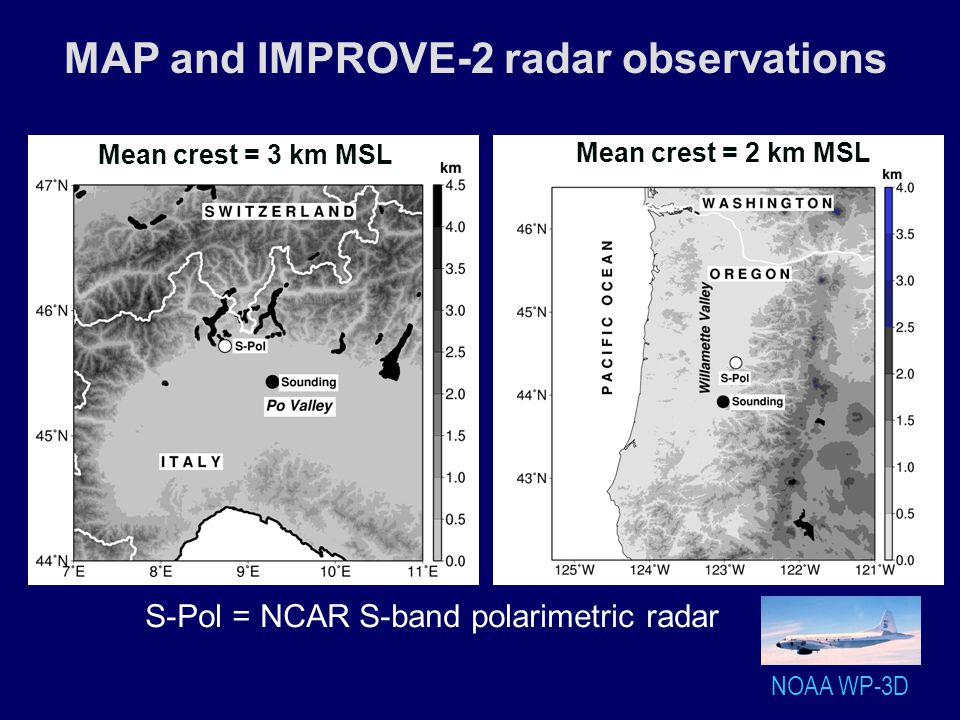 MAP and IMPROVE-2 radar observations

Mean crest = 3 km MSL

km
4.5
4.0
3.5
3.0
2.5
2.0
1.5
1.0
0.5
0.0

47°N
46°N
45°N
44°N
7°E 8°E 9°E 10°E 11°E

SWITZERLAND
S-Pol
Sounding
Po Valley
ITALY

Mean crest = 2 km MSL

km
4.0
3.5
3.0
2.5
2.0
1.5
1.0
0.5
0.0

46°N
45°N
44°N
43°N
125°W 124°W 123°W 122°W 121°W

WASHINGTON
OREGON
PACIFIC OCEAN
Willamette Valley
S-Pol
Sounding

S-Pol = NCAR S-band polarimetric radar

NOAA WP-3D